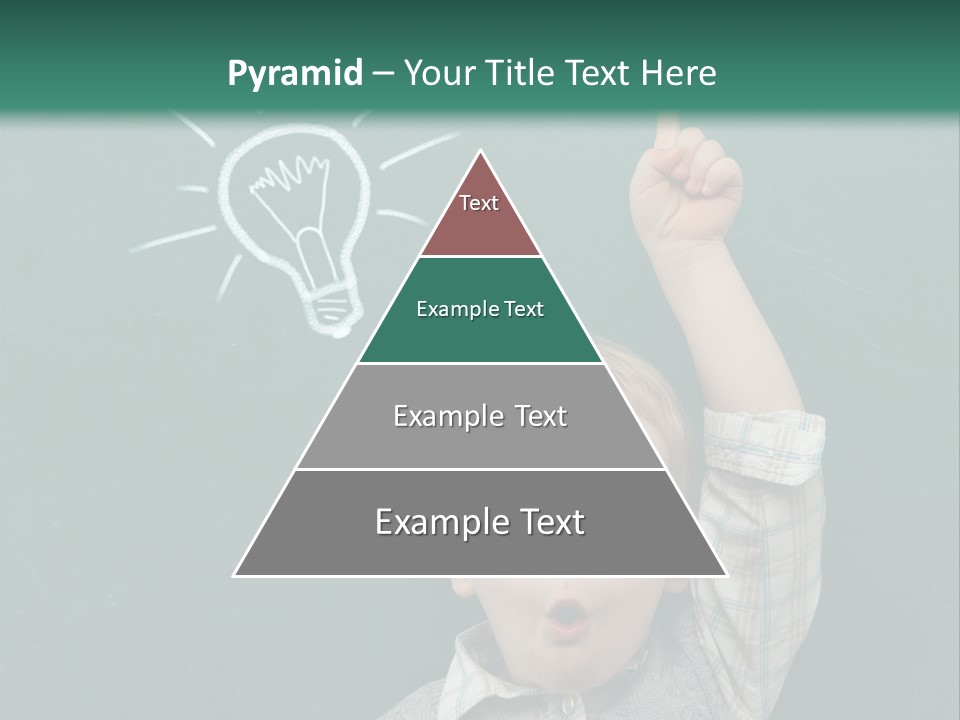 Pyramid – Your Title Text Here

Text

Example Text

Example Text

Example Text